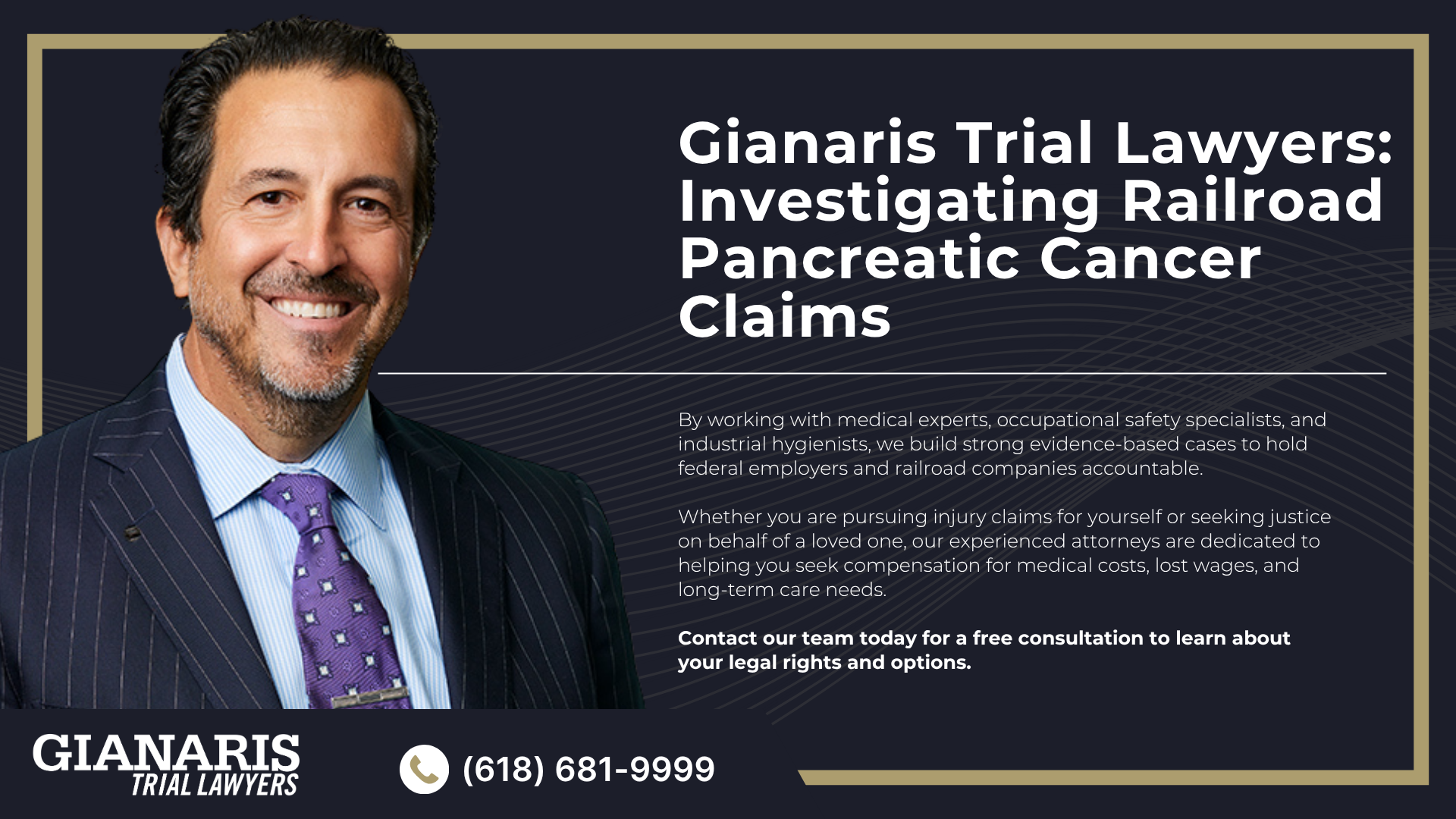 Gianaris Trial Lawyers: Investigating Railroad Pancreatic Cancer Claims

By working with medical experts, occupational safety specialists, and industrial hygienists, we build strong evidence-based cases to hold federal employers and railroad companies accountable.

Whether you are pursuing injury claims for yourself or seeking justice on behalf of a loved one, our experienced attorneys are dedicated to helping you seek compensation for medical costs, lost wages, and long-term care needs.

Contact our team today for a free consultation to learn about your legal rights and options.

GIANARIS TRIAL LAWYERS

(618) 681-9999